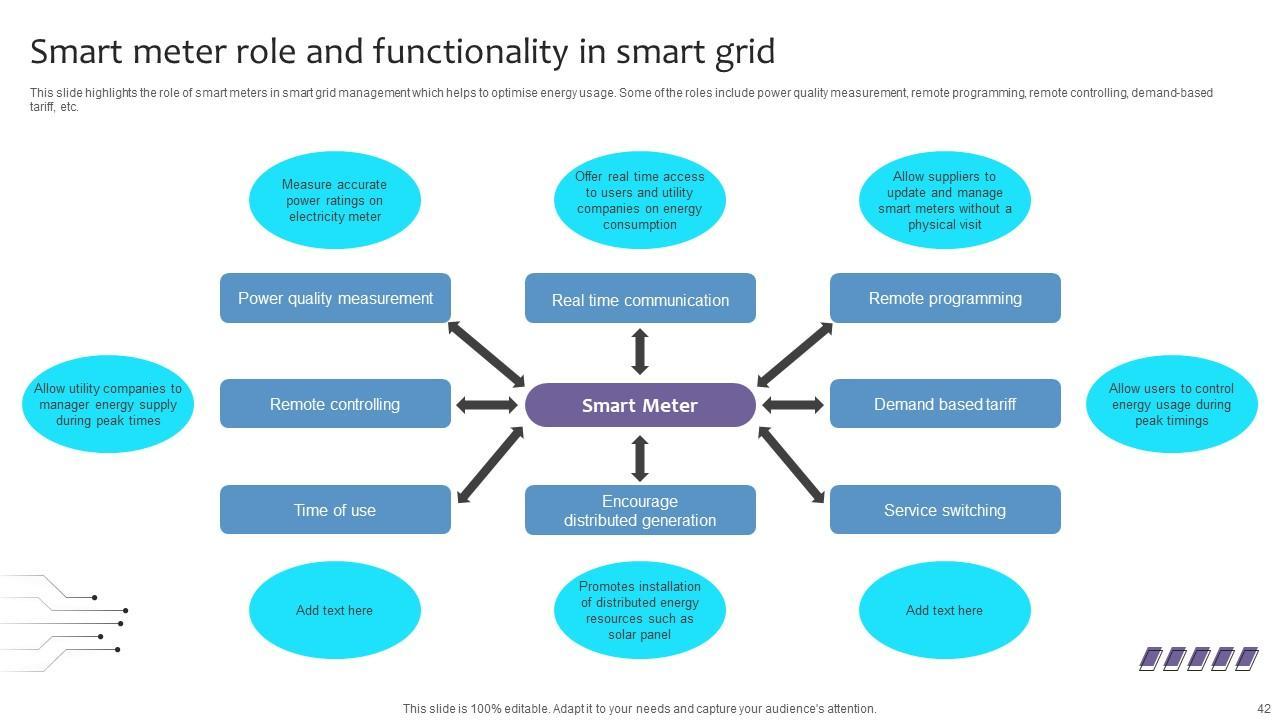 Smart meter role and functionality in smart grid

This slide highlights the role of smart meters in smart grid management which helps to optimise energy usage. Some of the roles include power quality measurement, remote programming, remote controlling, demand-based tariff, etc.

Measure accurate power ratings on electricity meter

Offer real time access to users and utility companies on energy consumption

Allow suppliers to update and manage smart meters without a physical visit

Power quality measurement

Real time communication

Remote programming

Allow utility companies to manager energy supply during peak times

Remote controlling

Smart Meter

Demand based tariff

Allow users to control energy usage during peak timings

Time of use

Encourage distributed generation

Service switching

Add text here

Promotes installation of distributed energy resources such as solar panel

Add text here

This slide is 100% editable. Adapt it to your needs and capture your audience's attention.

42